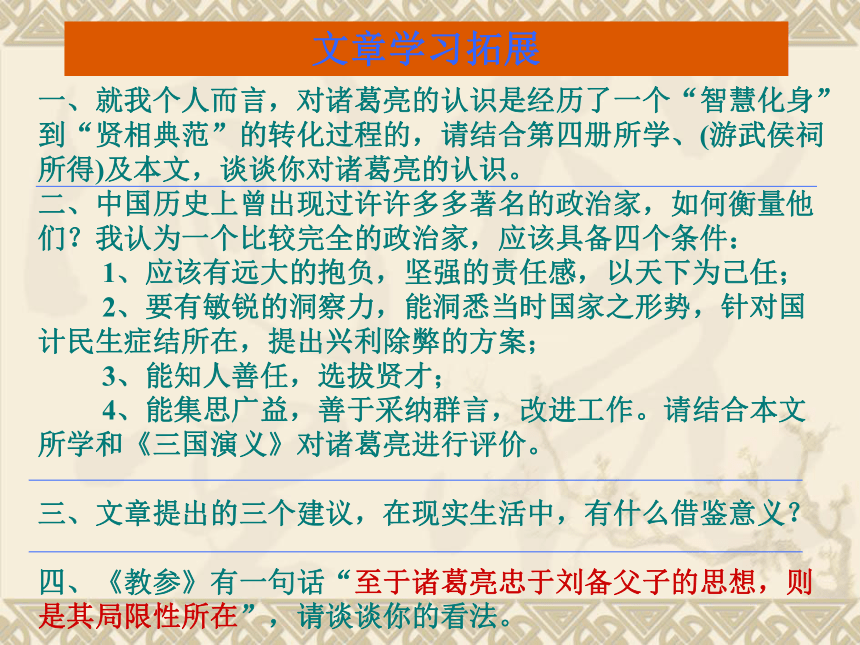 文章学习拓展

一、就我个人而言，对诸葛亮的认识是经历了一个“智慧化身”到“贤相典范”的转化过程的，请结合第四册所学、(游武侯祠所得)及本文，谈谈你对诸葛亮的认识。

二、中国历史上曾出现过许许多多著名的政治家，如何衡量他们？我认为一个比较完全的政治家，应该具备四个条件：

1、应该有远大的抱负，坚强的责任感，以天下为己任；

2、要有敏锐的洞察力，能洞悉当时国家之形势，针对国计民生症结所在，提出兴利除弊的方案；

3、能知人善任，选拔贤才；

4、能集思广益，善于采纳群言，改进工作。请结合本文所学和《三国演义》对诸葛亮进行评价。

三、文章提出的三个建议，在现实生活中，有什么借鉴意义？

四、《教参》有一句话“至于诸葛亮忠于刘备父子的思想，则是其局限性所在”，请谈谈你的看法。